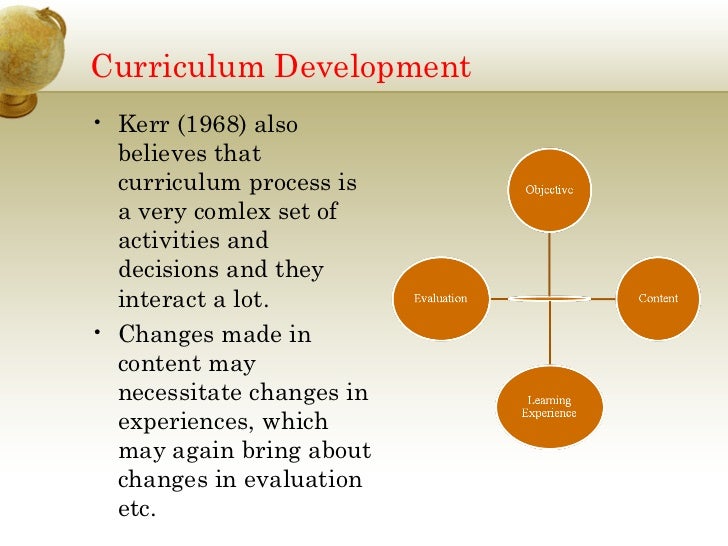 Curriculum Development

• Kerr (1968) also believes that curriculum process is a very comlex set of activities and decisions and they interact a lot.

• Changes made in content may necessitate changes in experiences, which may again bring about changes in evaluation etc.

Objective

Evaluation

Content

Learning Experience